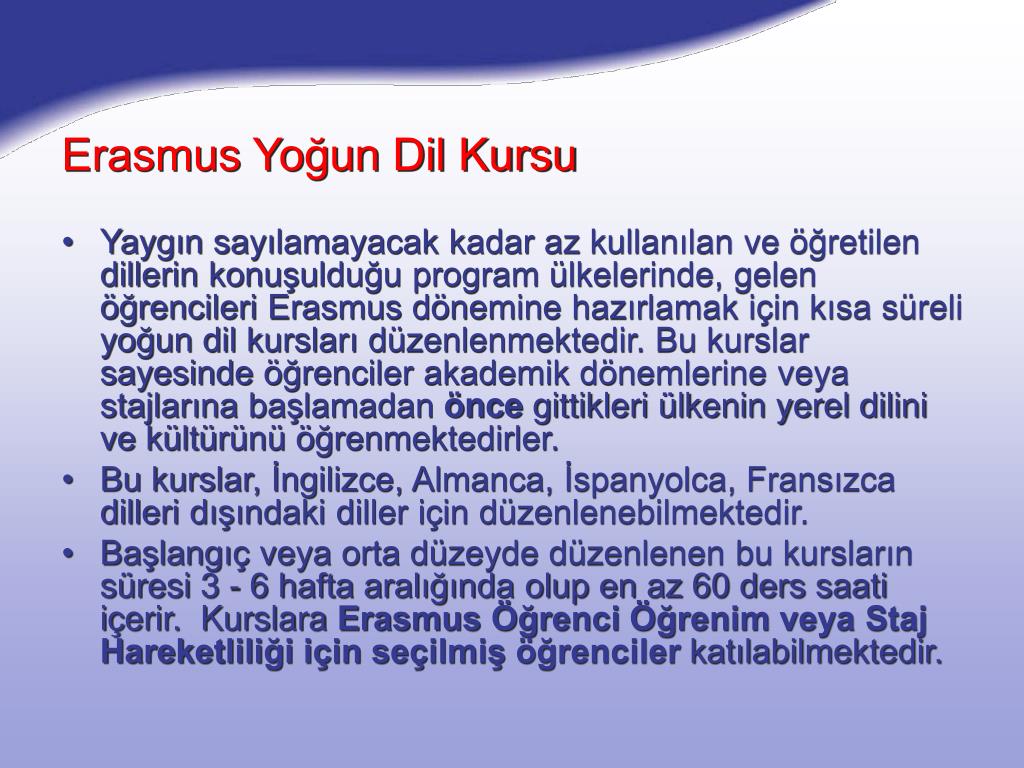 Erasmus Yoğun Dil Kursu

• Yaygın sayılamayacak kadar az kullanılan ve öğretilen dillerin konuşulduğu program ülkelerinde, gelen öğrencileri Erasmus dönemine hazırlamak için kısa süreli yoğun dil kursları düzenlenmektedir. Bu kurslar sayesinde öğrenciler akademik dönemlerine veya stajlarına başlamadan önce gittikleri ülkenin yerel dilini ve kültürünü öğrenmektedirler.

• Bu kurslar, İngilizce, Almanca, İspanyolca, Fransızca dilleri dışındaki diller için düzenlenebilmektedir.

• Başlangıç veya orta düzeyde düzenlenen bu kursların süresi 3 - 6 hafta aralığında olup en az 60 ders saati içerir. Kurslara Erasmus Öğrenci Öğrenim veya Staj Hareketliliği için seçilmiş öğrenciler katılabilmektedir.